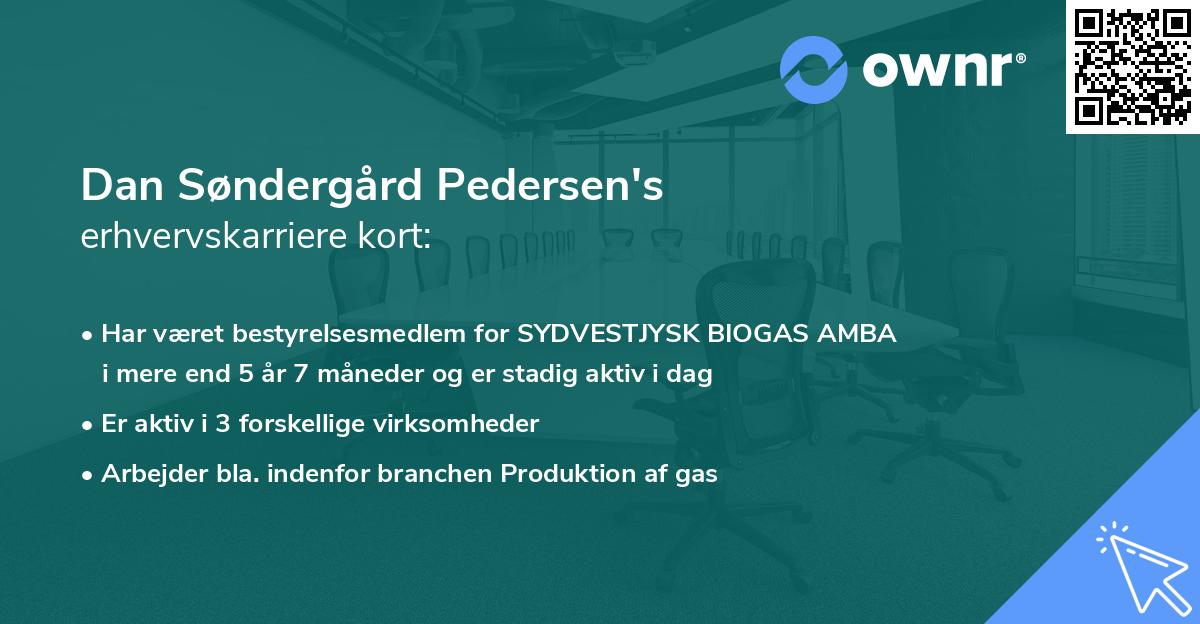 ownr®

Dan Søndergård Pedersen's
erhvervskarriere kort:

• Har været bestyrelsesmedlem for SYDVESTJYSK BIOGAS AMBA i mere end 5 år 7 måneder og er stadig aktiv i dag

• Er aktiv i 3 forskellige virksomheder

• Arbejder bla. indenfor branchen Produktion af gas